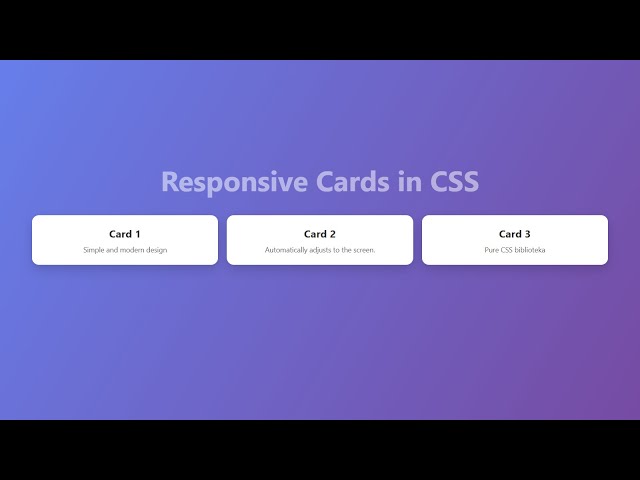 Responsive Cards in CSS

Card 1

Simple and modern design

Card 2

Automatically adjusts to the screen.

Card 3

Pure CSS biblioteka